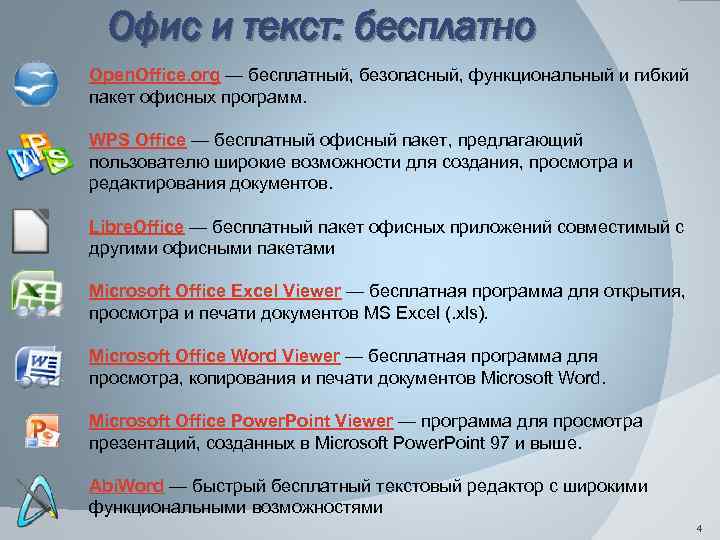 Офис и текст: бесплатно

OpenOffice.org — бесплатный, безопасный, функциональный и гибкий пакет офисных программ.

WPS Office — бесплатный офисный пакет, предлагающий пользователю широкие возможности для создания, просмотра и редактирования документов.

LibreOffice — бесплатный пакет офисных приложений совместимый с другими офисными пакетами

Microsoft Office Excel Viewer — бесплатная программа для открытия, просмотра и печати документов MS Excel (.xls).

Microsoft Office Word Viewer — бесплатная программа для просмотра, копирования и печати документов Microsoft Word.

Microsoft Office PowerPoint Viewer — программа для просмотра презентаций, созданных в Microsoft PowerPoint 97 и выше.

AbiWord — быстрый бесплатный текстовый редактор с широкими функциональными возможностями

4